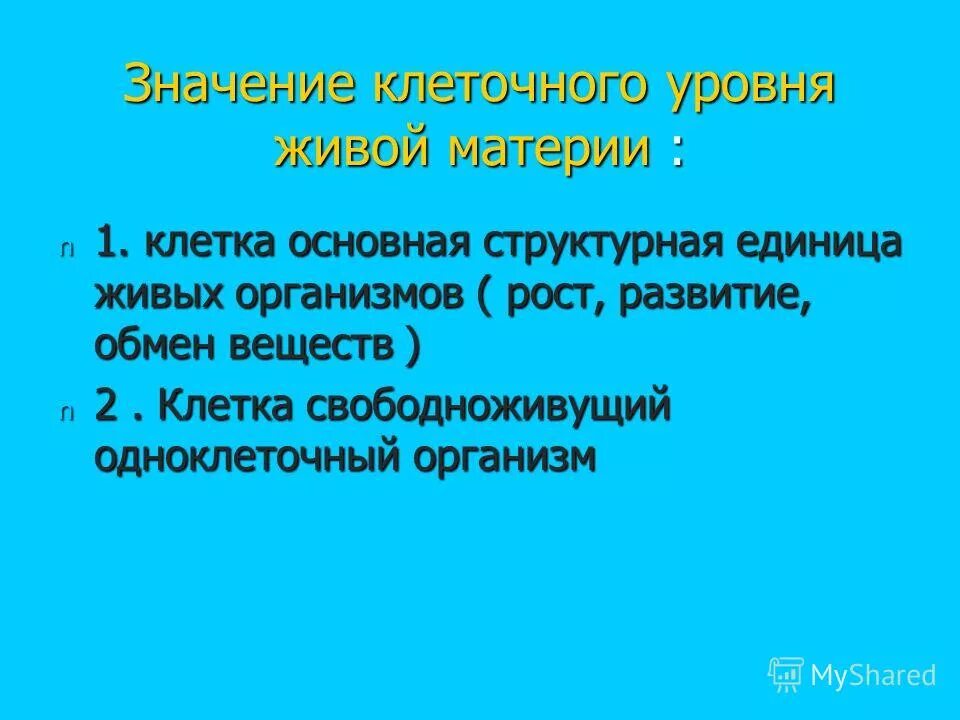 Значение клеточного уровня живой материи :

1. клетка основная структурная единица живых организмов ( рост, развитие, обмен веществ )

2 . Клетка свободноживущий одноклеточный организм

MyShared